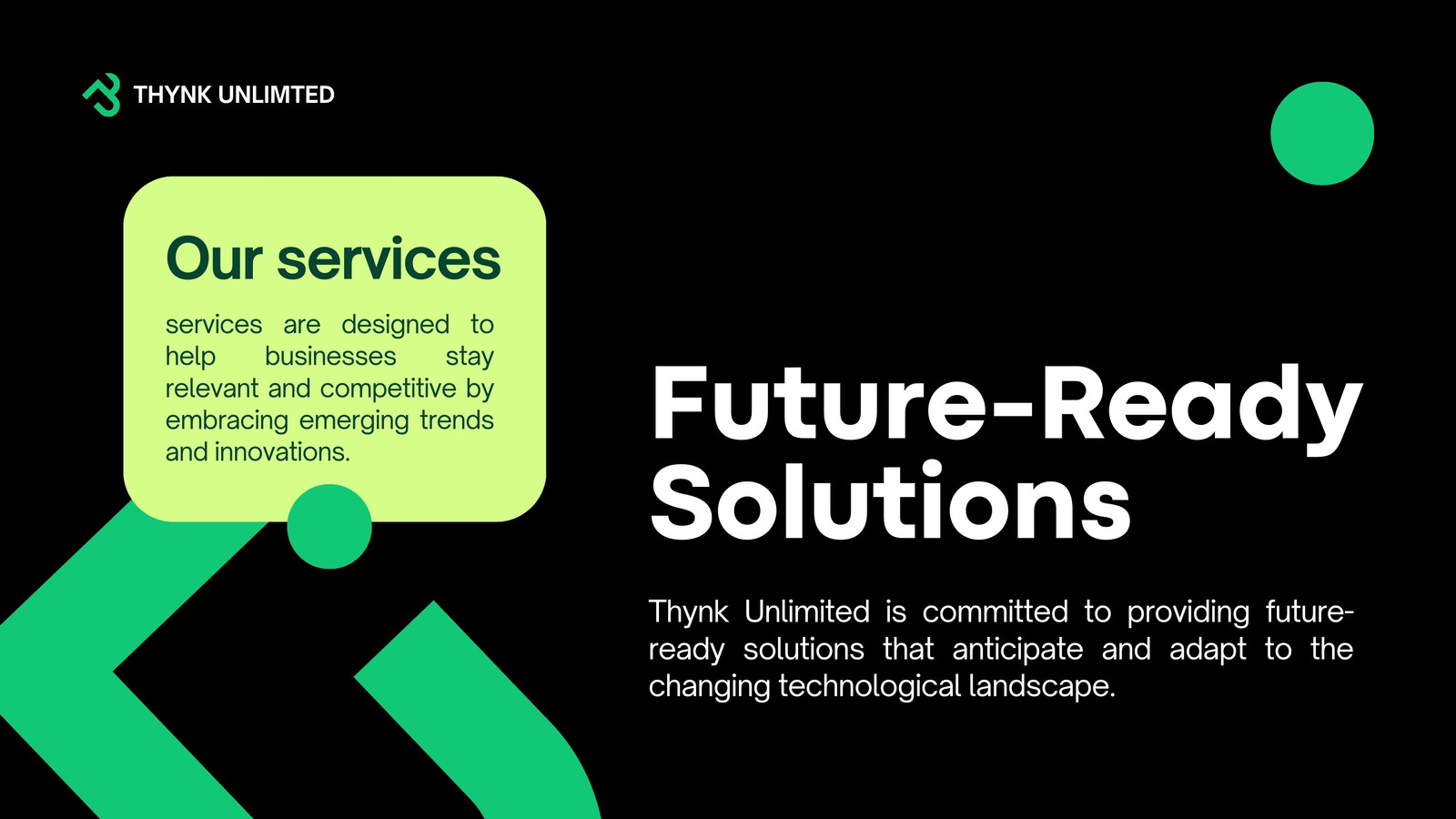 THYNK UNLIMTED

Our services

services are designed to help businesses stay relevant and competitive by embracing emerging trends and innovations.

Future-Ready Solutions

Thynk Unlimited is committed to providing future-ready solutions that anticipate and adapt to the changing technological landscape.